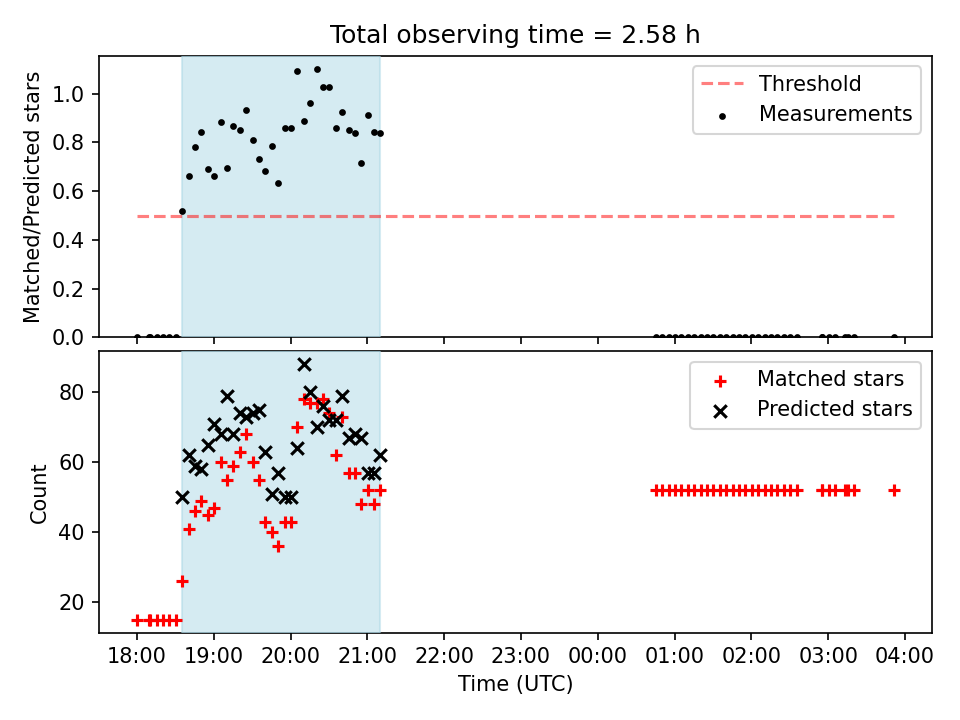 Total observing time = 2.58 h

Matched/Predicted stars

1.0
0.8
0.6
0.4
0.2
0.0

Threshold
Measurements

Count

80
60
40
20

Matched stars
Predicted stars

18:00 19:00 20:00 21:00 22:00 23:00 00:00 01:00 02:00 03:00 04:00

Time (UTC)